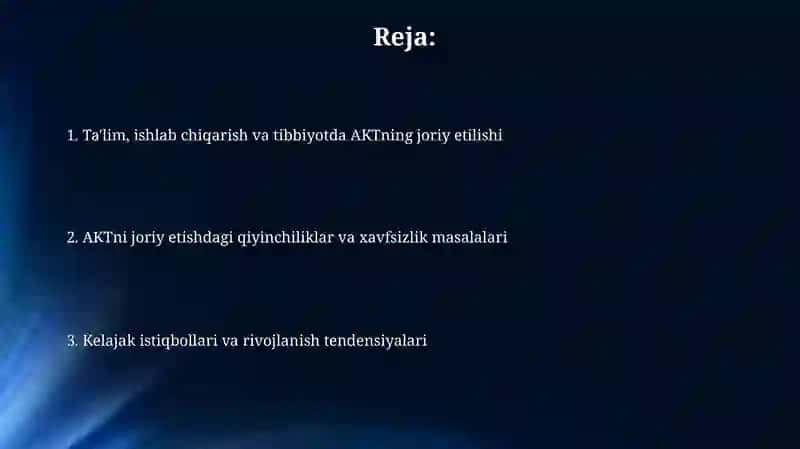 Reja:

1. Ta'lim, ishlab chiqarish va tibbiyotda AKTning joriy etilishi

2. AKTni joriy etishdagi qiyinchiliklar va xavfsizlik masalalari

3. Kelajak istiqbollari va rivojlanish tendensiyalari